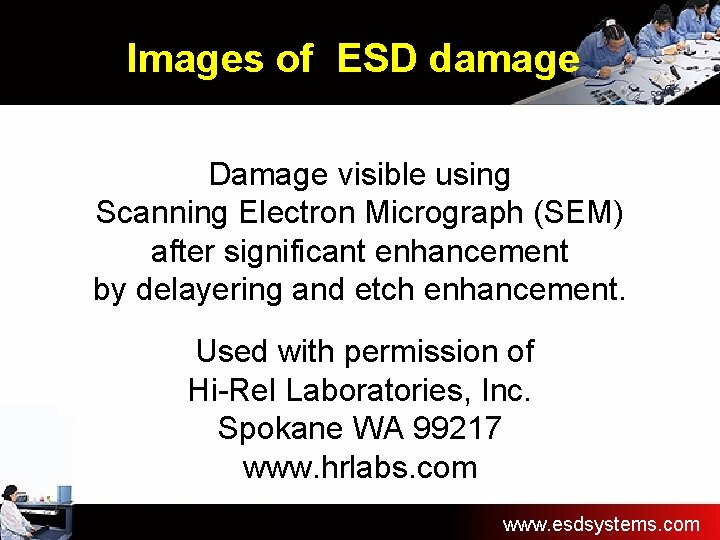 Images of ESD damage

Damage visible using Scanning Electron Micrograph (SEM) after significant enhancement by delayering and etch enhancement.

Used with permission of
Hi-Rel Laboratories, Inc.
Spokane WA 99217
www.hrlabs.com

www.esdsystems.com